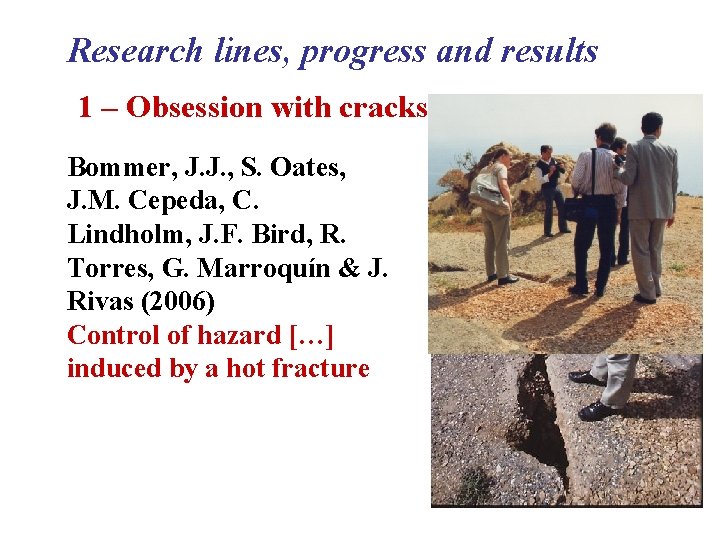 Research lines, progress and results

1 – Obsession with cracks

Bommer, J.J., S. Oates, J.M. Cepeda, C. Lindholm, J.F. Bird, R. Torres, G. Marroquín & J. Rivas (2006)
Control of hazard […] induced by a hot fracture